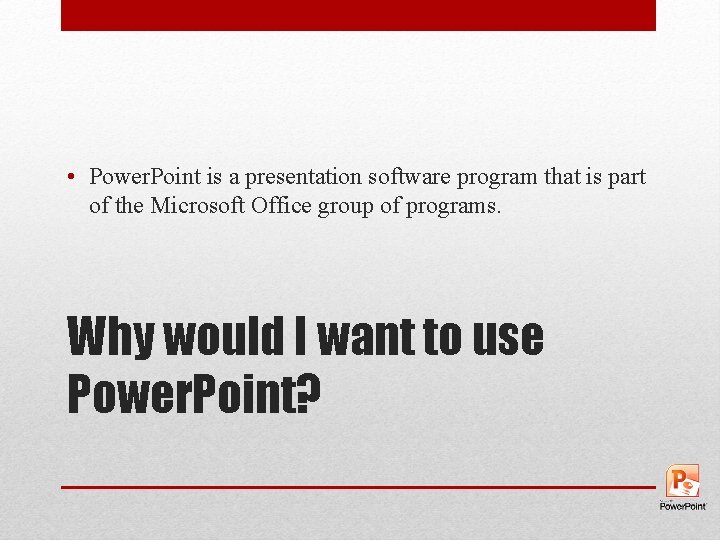 • PowerPoint is a presentation software program that is part of the Microsoft Office group of programs.

Why would I want to use PowerPoint?

PowerPoint